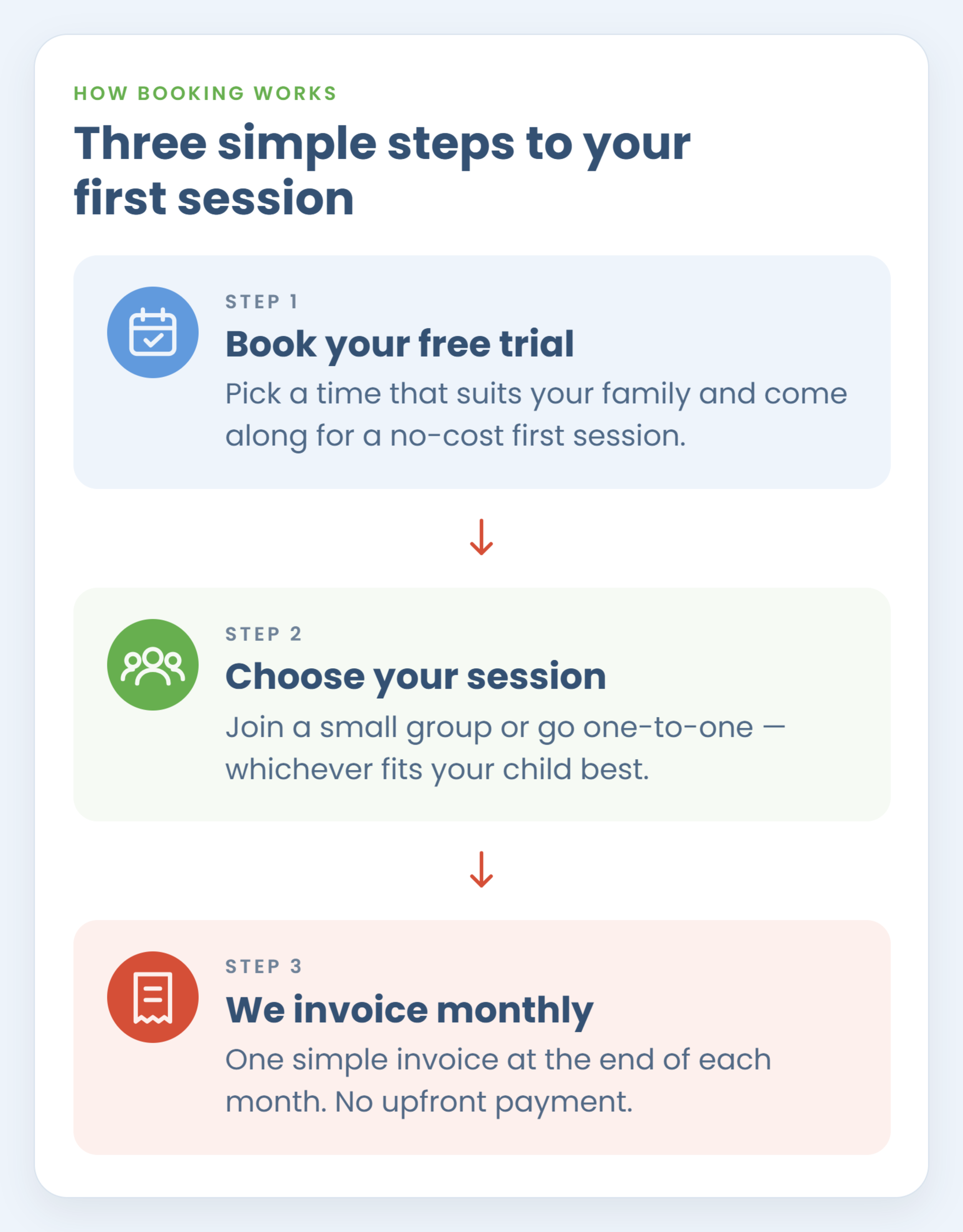 HOW BOOKING WORKS

Three simple steps to your first session

STEP 1

Book your free trial

Pick a time that suits your family and come along for a no-cost first session.

STEP 2

Choose your session

Join a small group or go one-to-one — whichever fits your child best.

STEP 3

We invoice monthly

One simple invoice at the end of each month. No upfront payment.